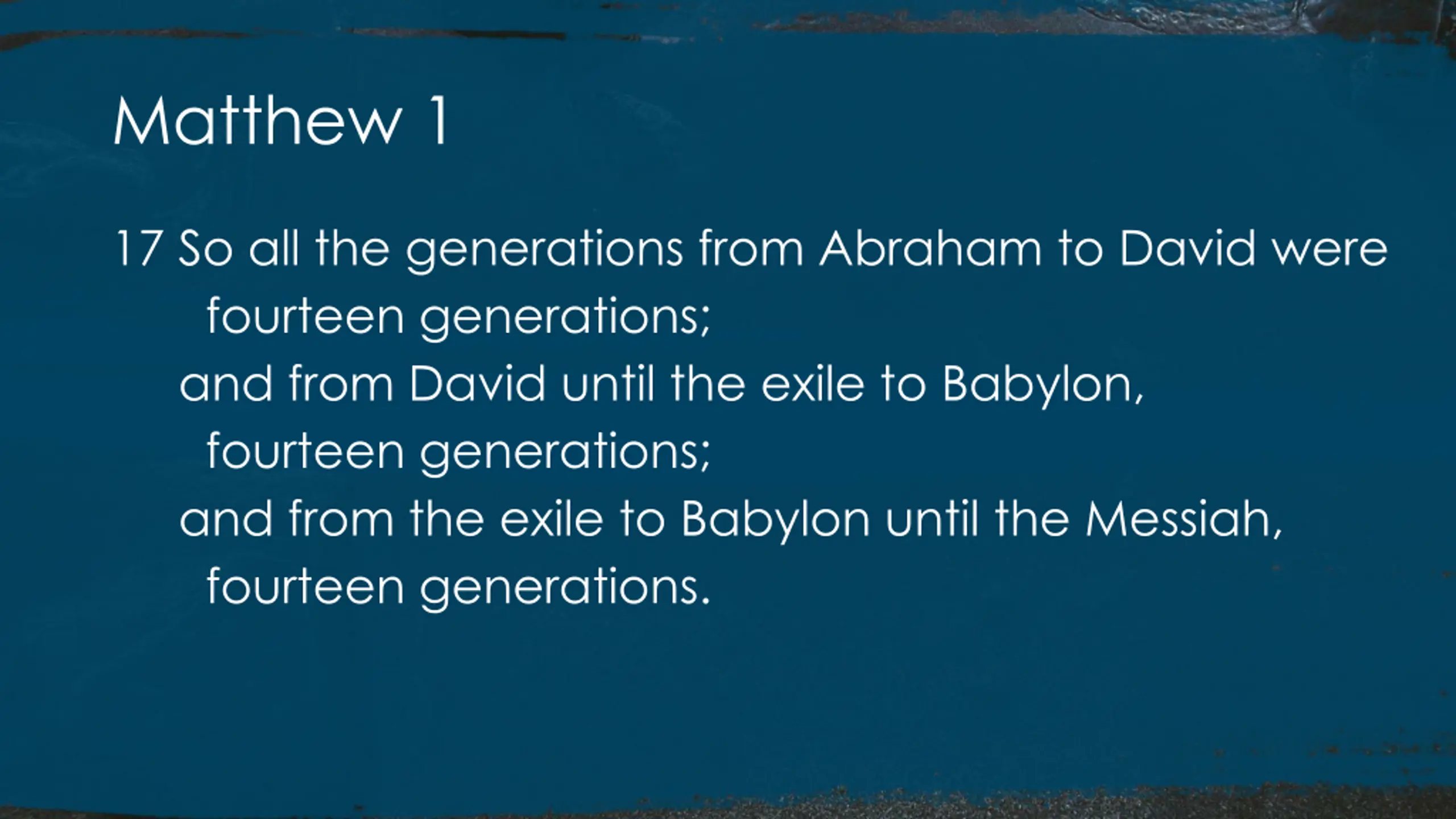 Matthew 1

17 So all the generations from Abraham to David were fourteen generations;
and from David until the exile to Babylon, fourteen generations;
and from the exile to Babylon until the Messiah, fourteen generations.